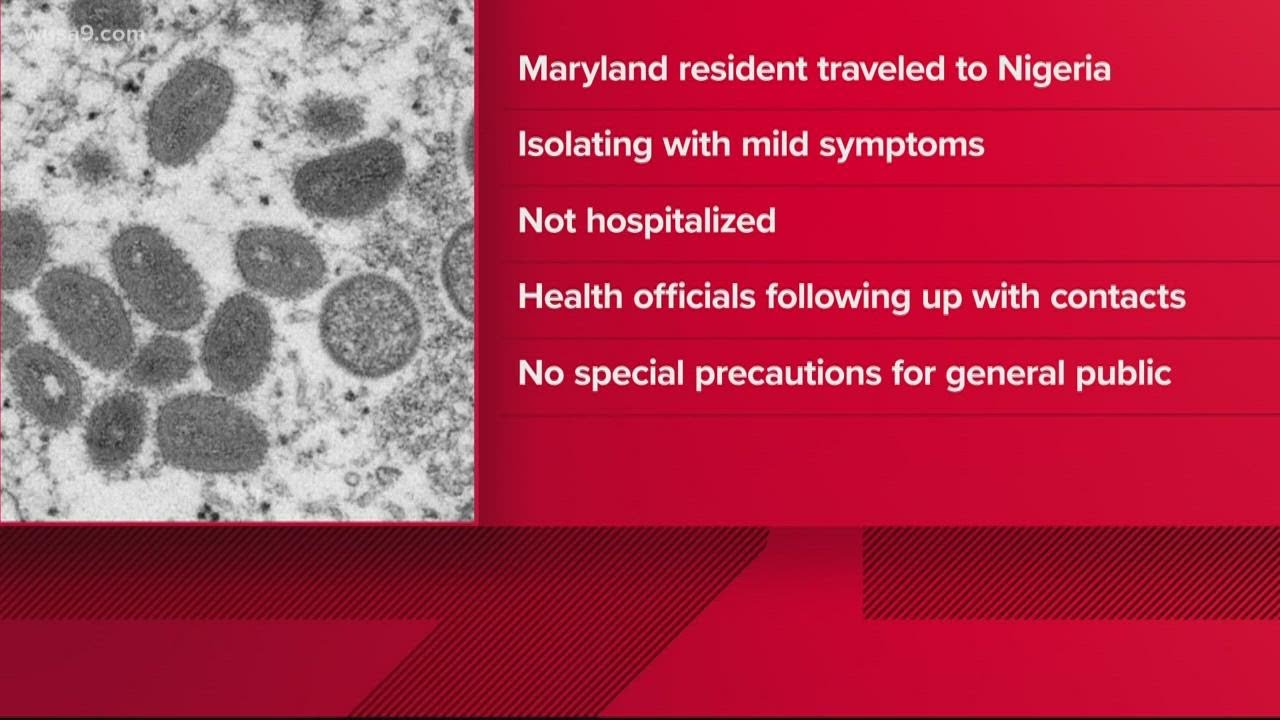 wusa9.com

Maryland resident traveled to Nigeria

Isolating with mild symptoms

Not hospitalized

Health officials following up with contacts

No special precautions for general public